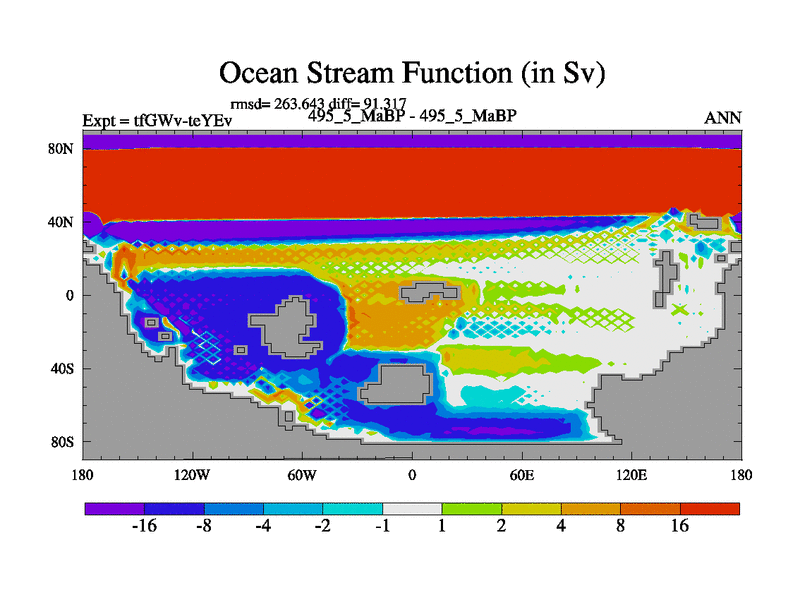 Ocean Stream Function (in Sv)

rmsd= 263.643 diff= 91.317

Expt = tfGWv-teYEv

495_5_MaBP - 495_5_MaBP

ANN

80N
40N
0
40S
80S

180 120W 60W 0 60E 120E 180

-16 -8 -4 -2 -1 1 2 4 8 16